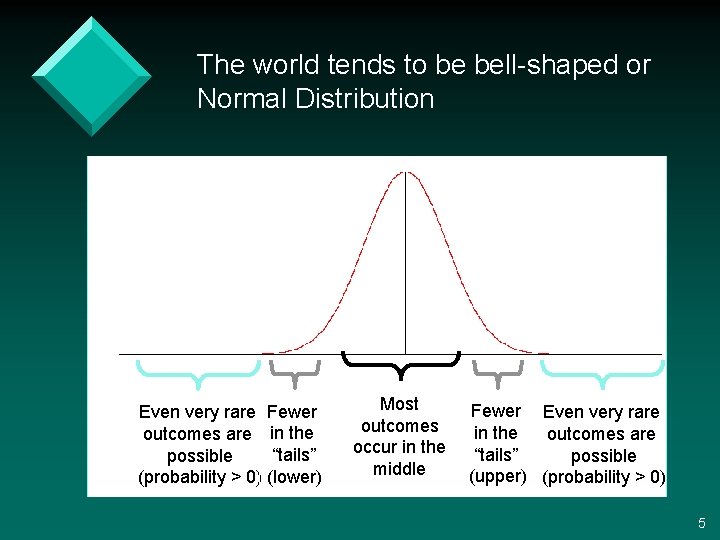 The world tends to be bell-shaped or Normal Distribution

Even very rare outcomes are possible (probability > 0)

Fewer in the “tails” (lower)

Most outcomes occur in the middle

Fewer in the “tails” (upper)

Even very rare outcomes are possible (probability > 0)

5